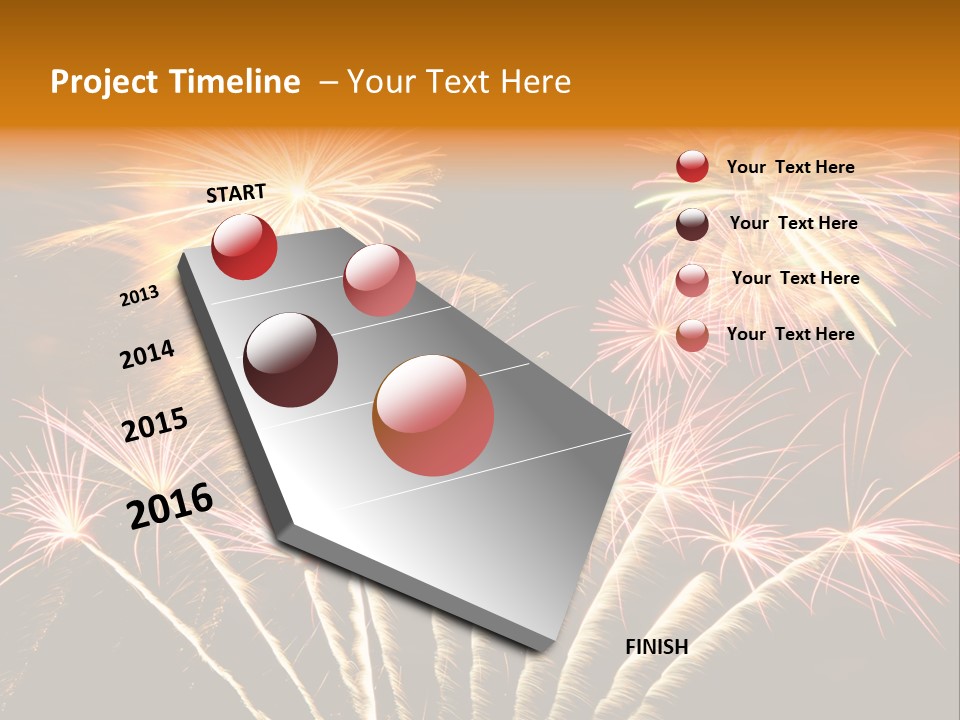 Project Timeline – Your Text Here

START

2013

2014

2015

2016

FINISH

Your Text Here

Your Text Here

Your Text Here

Your Text Here